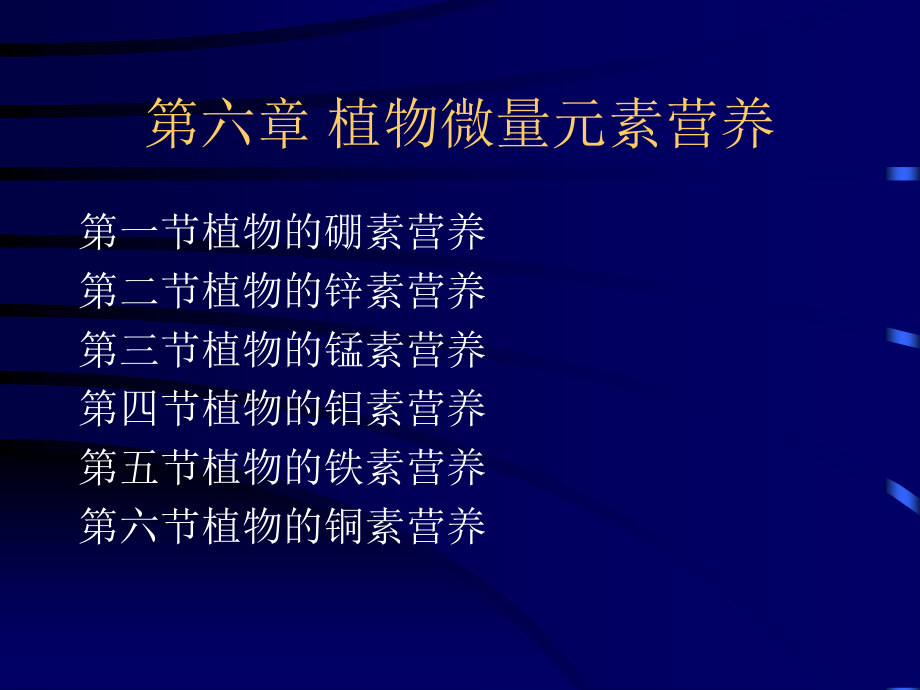 第六章 植物微量元素营养

第一节植物的硼素营养
第二节植物的锌素营养
第三节植物的锰素营养
第四节植物的钼素营养
第五节植物的铁素营养
第六节植物的铜素营养